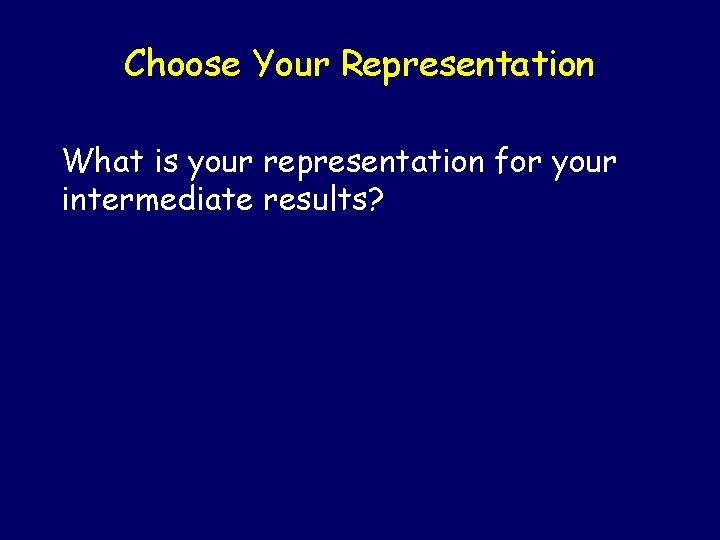 Choose Your Representation

What is your representation for your intermediate results?